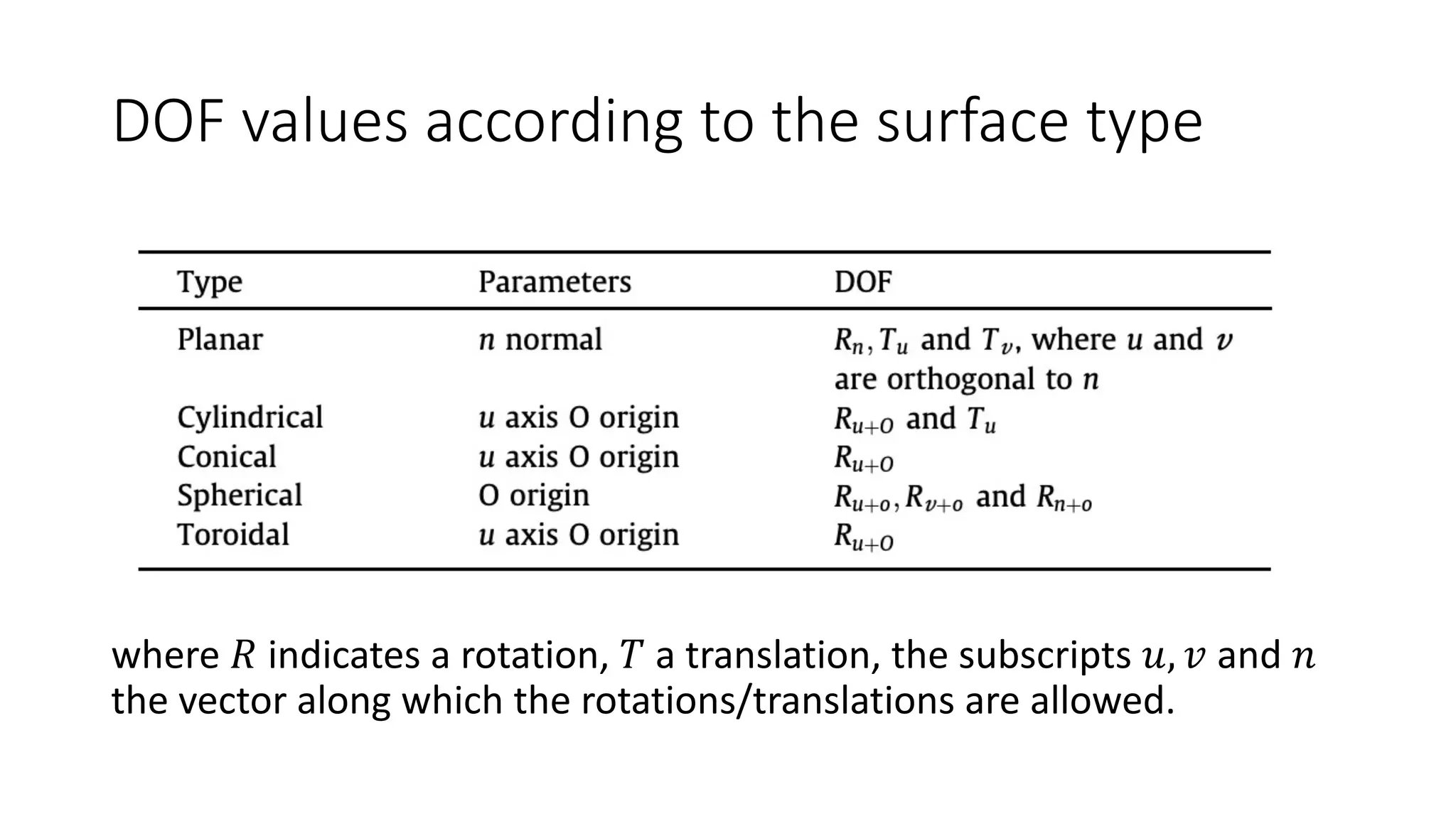 DOF values according to the surface type

| Type | Parameters | DOF |
|---|---|---|
| Planar | $n$ normal | $R_n, T_u$ and $T_v$, where $u$ and $v$ are orthogonal to $n$ |
| Cylindrical | $u$ axis O origin | $R_{u+O}$ and $T_u$ |
| Conical | $u$ axis O origin | $R_{u+O}$ |
| Spherical | O origin | $R_{u+o}, R_{v+o}$ and $R_{n+o}$ |
| Toroidal | $u$ axis O origin | $R_{u+O}$ |

where $R$ indicates a rotation, $T$ a translation, the subscripts $u, v$ and $n$ the vector along which the rotations/translations are allowed.